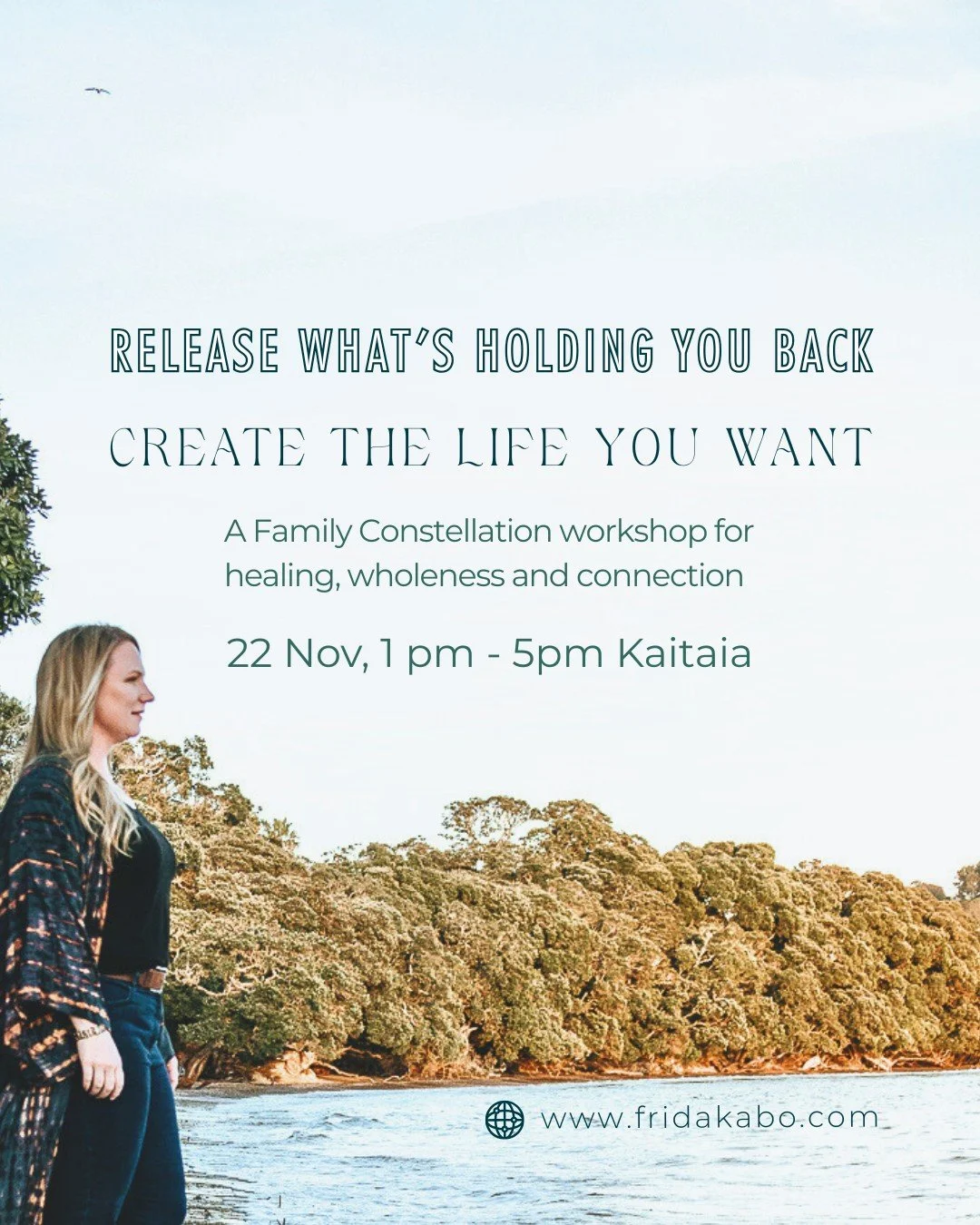 RELEASE WHAT'S HOLDING YOU BACK

CREATE THE LIFE YOU WANT

A Family Constellation workshop for healing, wholeness and connection

22 Nov, 1 pm - 5pm Kaitaia

www.fridakabo.com